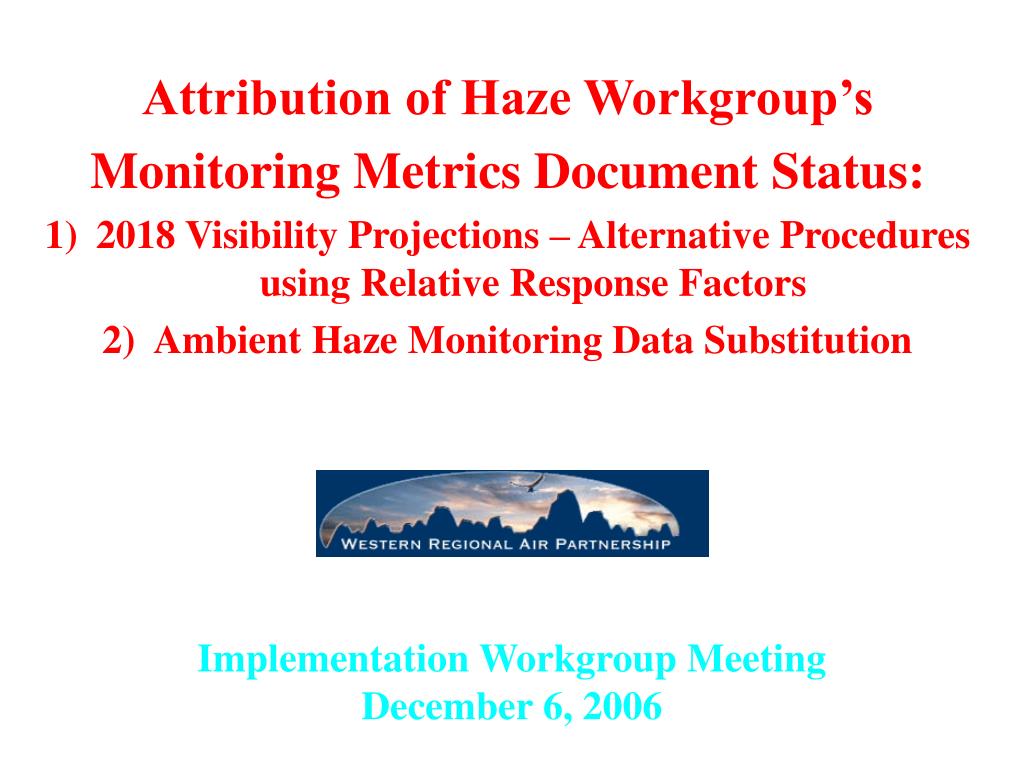 Attribution of Haze Workgroup's Monitoring Metrics Document Status:

1) 2018 Visibility Projections – Alternative Procedures using Relative Response Factors

2) Ambient Haze Monitoring Data Substitution

WESTERN REGIONAL AIR PARTNERSHIP

Implementation Workgroup Meeting
December 6, 2006